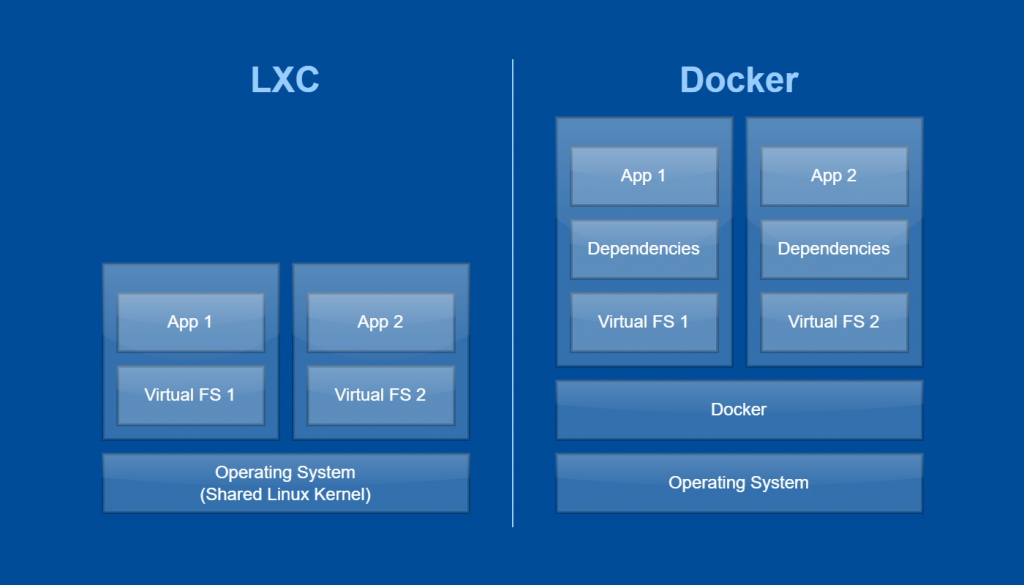 LXC

App 1

Virtual FS 1

App 2

Virtual FS 2

Operating System
(Shared Linux Kernel)

Docker

App 1

Dependencies

Virtual FS 1

App 2

Dependencies

Virtual FS 2

Docker

Operating System